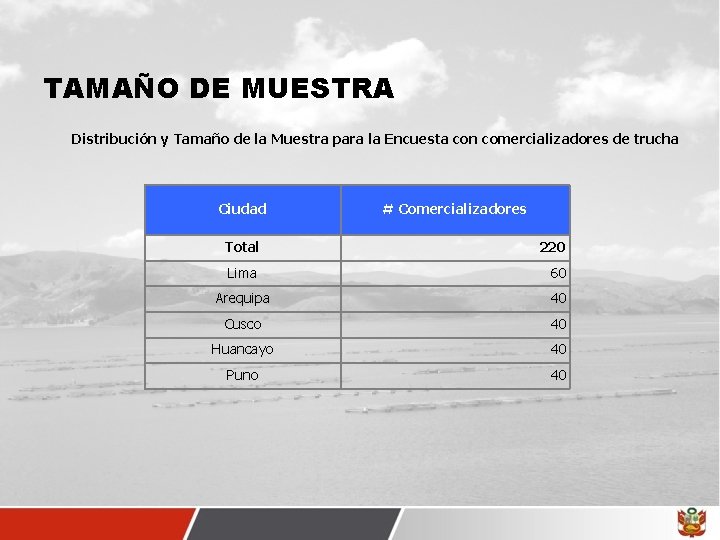 TAMAÑO DE MUESTRA

Distribución y Tamaño de la Muestra para la Encuesta con comercializadores de trucha

| Ciudad | # Comercializadores |
|---|---|
| Total | 220 |
| Lima | 60 |
| Arequipa | 40 |
| Cusco | 40 |
| Huancayo | 40 |
| Puno | 40 |